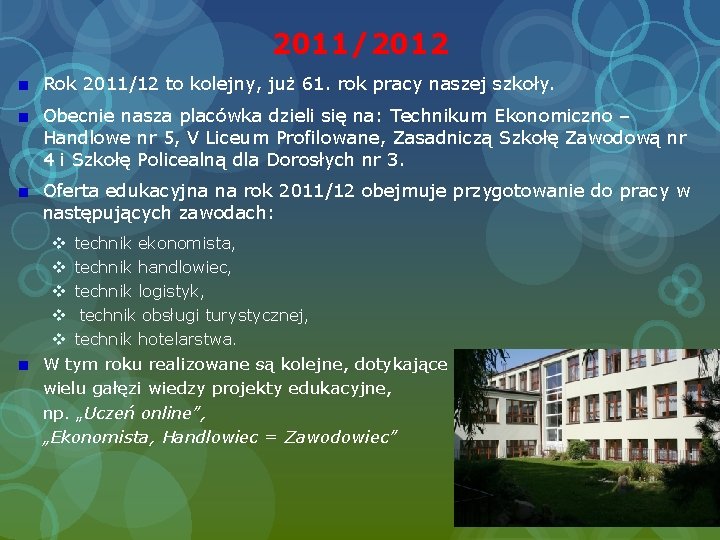 2011/2012

Rok 2011/12 to kolejny, już 61. rok pracy naszej szkoły.

Obecnie nasza placówka dzieli się na: Technikum Ekonomiczno – Handlowe nr 5, V Liceum Profilowane, Zasadniczą Szkołę Zawodową nr 4 i Szkołę Policealną dla Dorosłych nr 3.

Oferta edukacyjna na rok 2011/12 obejmuje przygotowanie do pracy w następujących zawodach:

technik ekonomista,
technik handlowiec,
technik logistyk,
technik obsługi turystycznej,
technik hotelarstwa.

W tym roku realizowane są kolejne, dotykające wielu gałęzi wiedzy projekty edukacyjne, np. „Uczeń online”, „Ekonomista, Handlowiec = Zawodowiec”